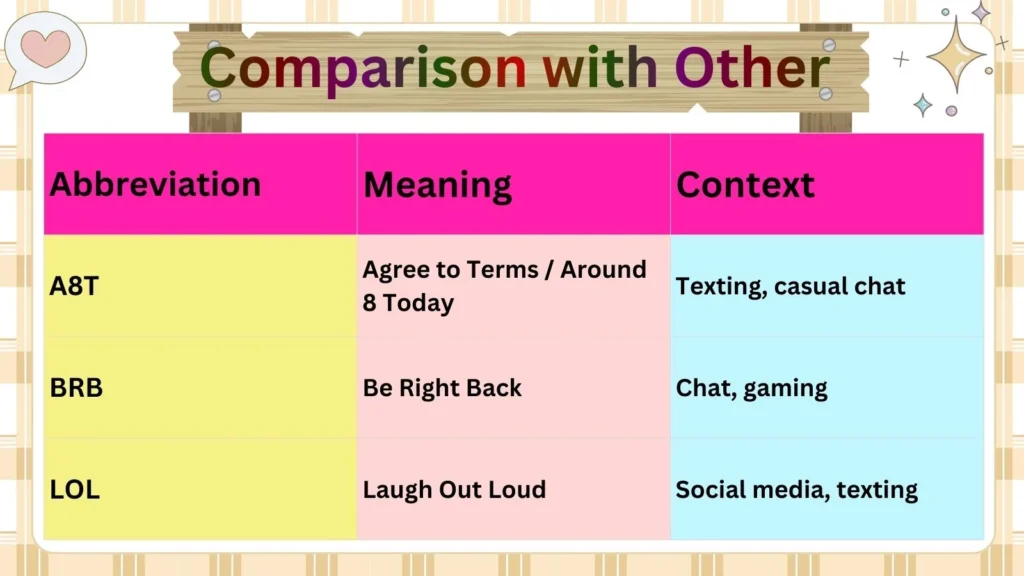 Comparison with Other

| Abbreviation | Meaning | Context |
|---|---|---|
| A8T | Agree to Terms / Around 8 Today | Texting, casual chat |
| BRB | Be Right Back | Chat, gaming |
| LOL | Laugh Out Loud | Social media, texting |